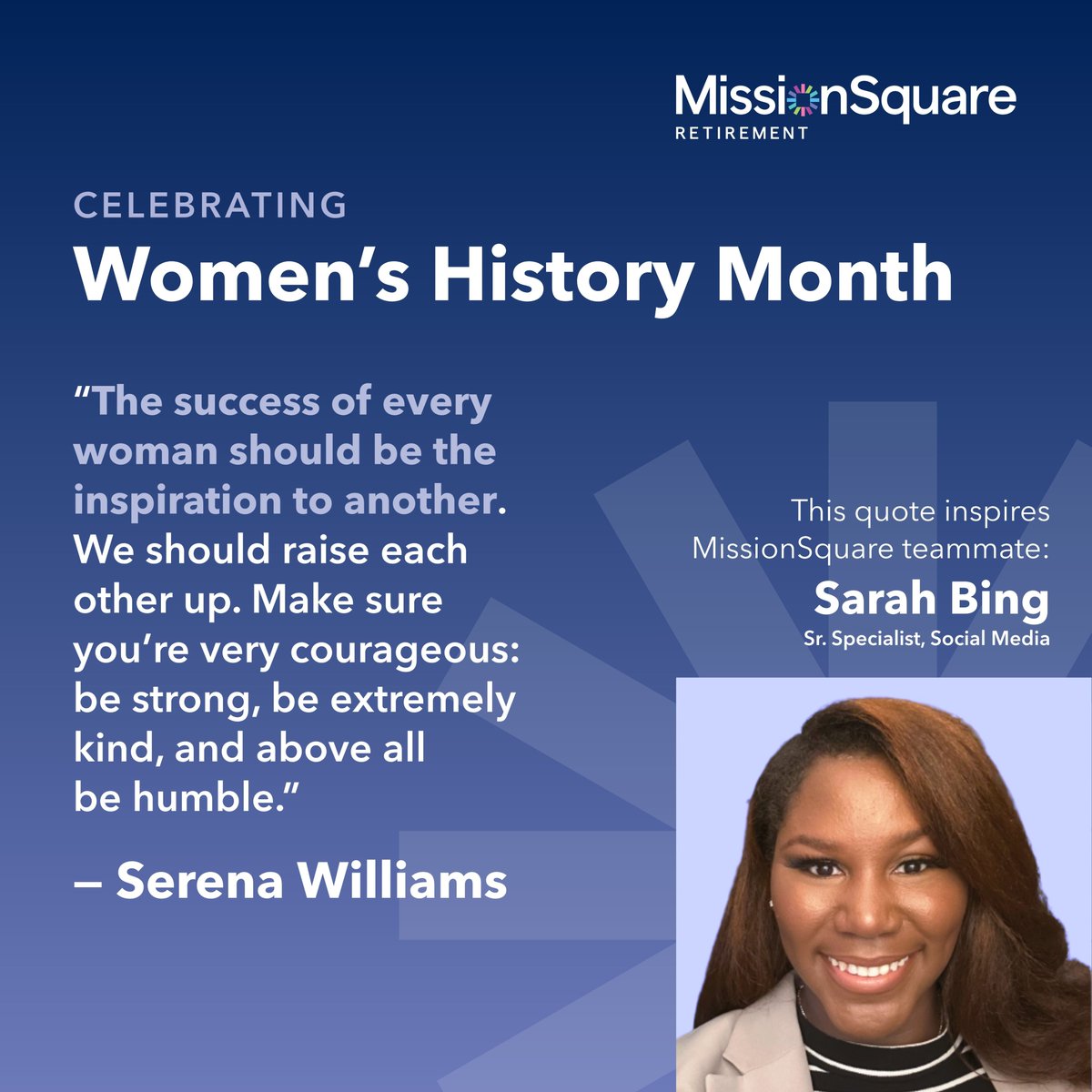 MissionSquare
RETIREMENT

CELEBRATING
Women's History Month

"The success of every woman should be the inspiration to another. We should raise each other up. Make sure you're very courageous: be strong, be extremely kind, and above all be humble."

– Serena Williams

This quote inspires MissionSquare teammate:
Sarah Bing
Sr. Specialist, Social Media